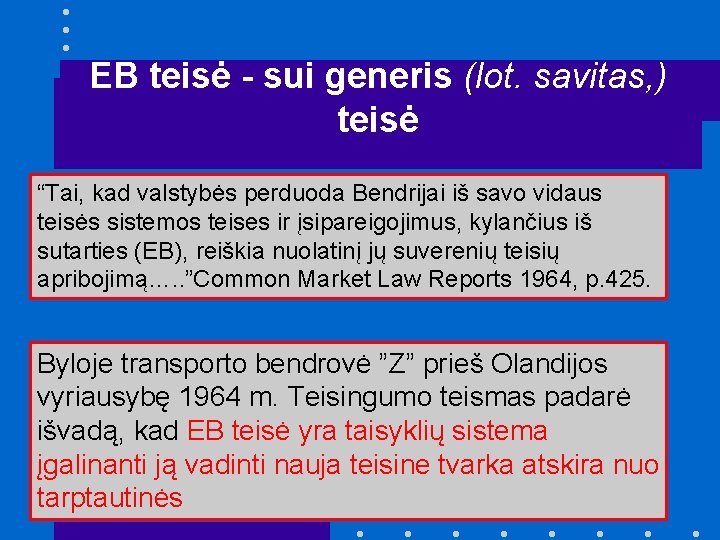 EB teisė - sui generis (lot. savitas,) teisė

“Tai, kad valstybės perduoda Bendrijai iš savo vidaus teisės sistemos teises ir įsipareigojimus, kylančius iš sutarties (EB), reiškia nuolatinį jų suverenių teisių apribojimą…..”Common Market Law Reports 1964, p.425.

Byloje transporto bendrovė ”Z” prieš Olandijos vyriausybę 1964 m. Teisingumo teismas padarė išvadą, kad EB teisė yra taisyklių sistema įgalinanti ją vadinti nauja teisine tvarka atskira nuo tarptautinės